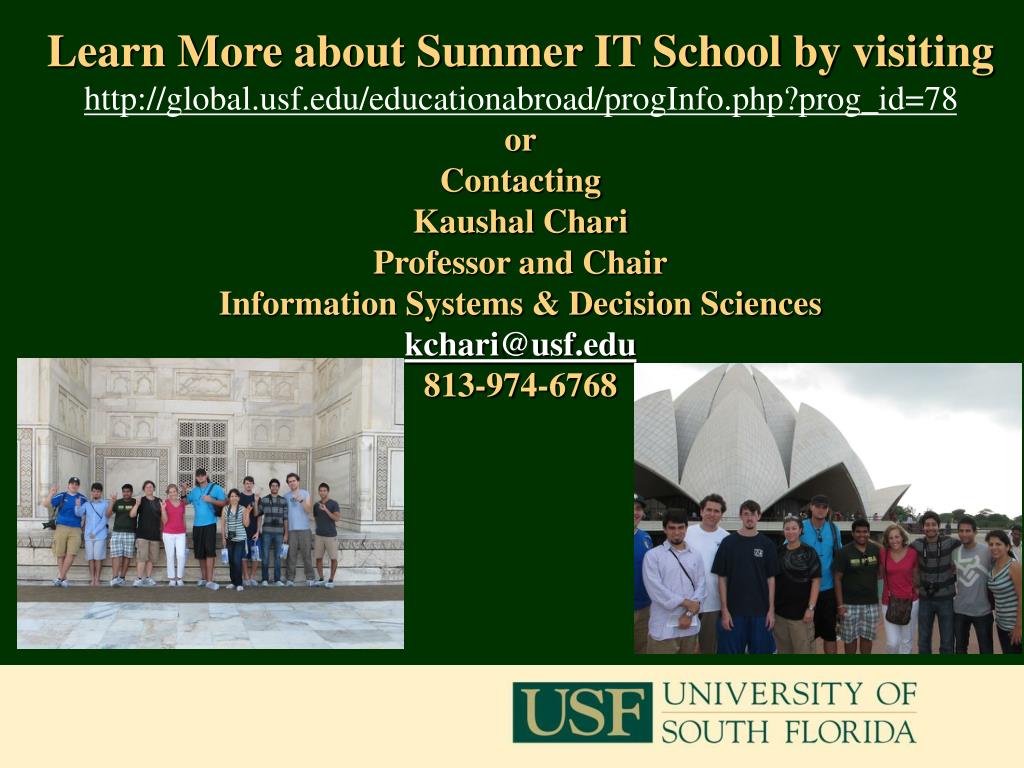 Learn More about Summer IT School by visiting
http://global.usf.edu/educationabroad/progInfo.php?prog_id=78
or
Contacting
Kaushal Chari
Professor and Chair
Information Systems & Decision Sciences
kchari@usf.edu
813-974-6768

USF UNIVERSITY OF SOUTH FLORIDA